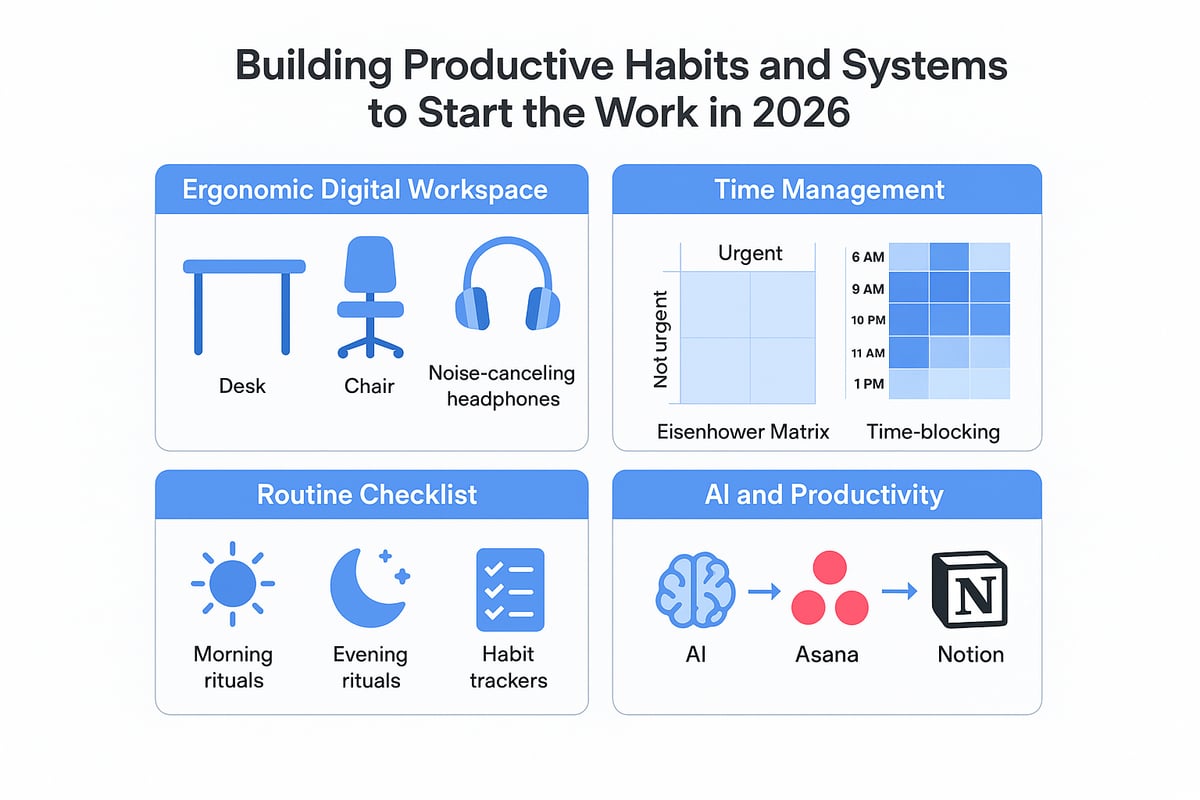 Building Productive Habits and Systems to Start the Work in 2026

Ergonomic Digital Workspace

Desk

Chair

Noise-canceling headphones

Time Management

Urgent

Not urgent

Eisenhower Matrix

6 AM
9 AM
10 PM
11 AM
1 PM

Time-blocking

Routine Checklist

Morning rituals

Evening rituals

Habit trackers

AI and Productivity

AI

Asana

N

Notion